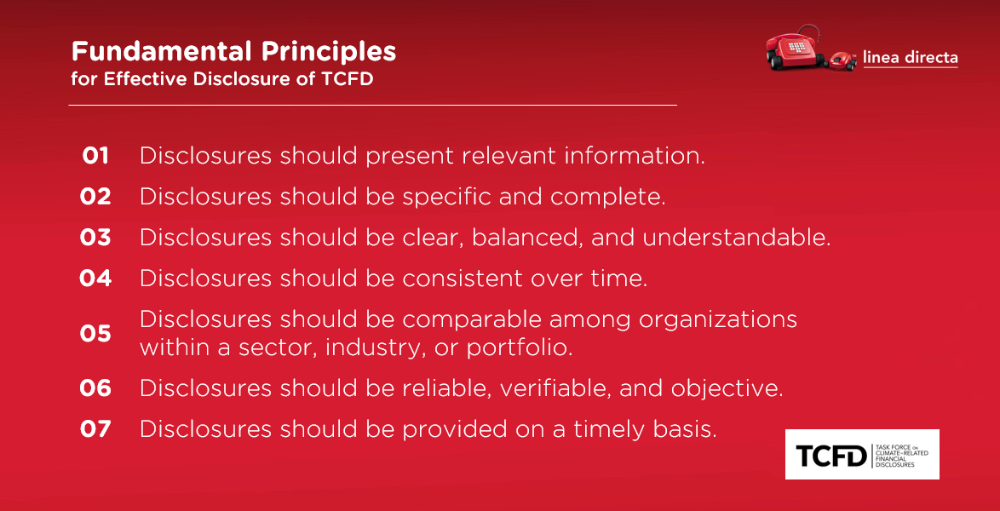 Fundamental Principles
for Effective Disclosure of TCFD

linea directa

01 Disclosures should present relevant information.

02 Disclosures should be specific and complete.

03 Disclosures should be clear, balanced, and understandable.

04 Disclosures should be consistent over time.

05 Disclosures should be comparable among organizations within a sector, industry, or portfolio.

06 Disclosures should be reliable, verifiable, and objective.

07 Disclosures should be provided on a timely basis.

TCFD TASK FORCE ON CLIMATE-RELATED FINANCIAL DISCLOSURES